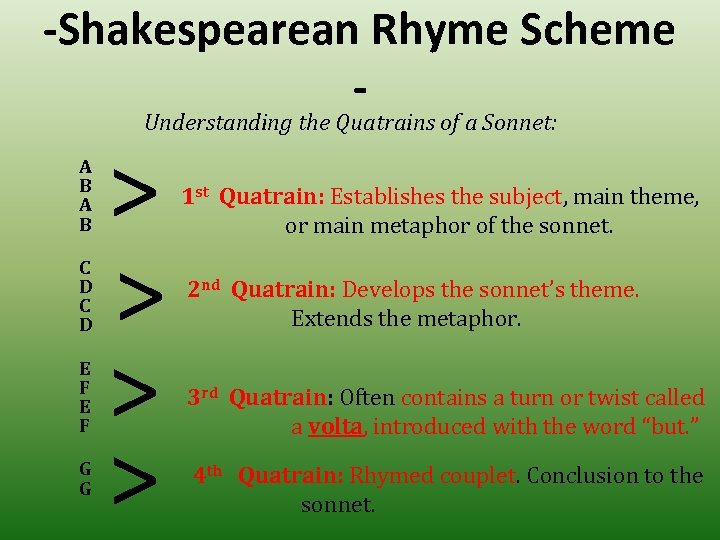 -Shakespearean Rhyme Scheme -

Understanding the Quatrains of a Sonnet:

A
B
A
B

>

1st Quatrain: Establishes the subject, main theme, or main metaphor of the sonnet.

C
D
C
D

>

2nd Quatrain: Develops the sonnet's theme. Extends the metaphor.

E
F
E
F

>

3rd Quatrain: Often contains a turn or twist called a volta, introduced with the word "but."

G
G

>

4th Quatrain: Rhymed couplet. Conclusion to the sonnet.